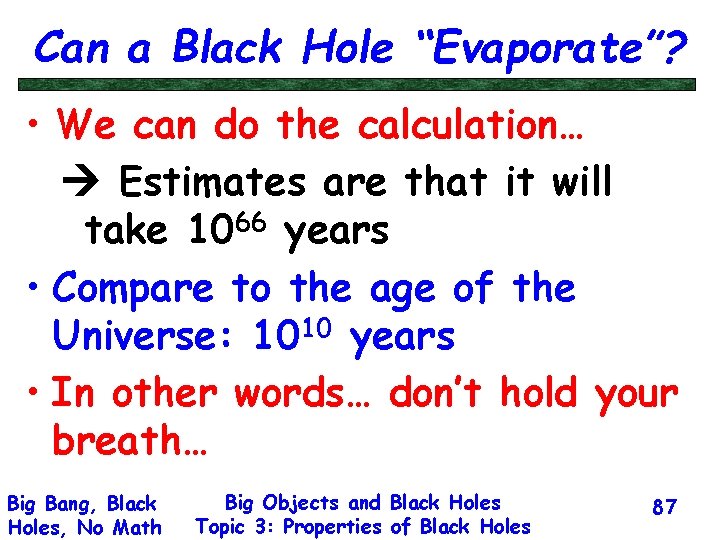 Can a Black Hole "Evaporate"?

• We can do the calculation…

→ Estimates are that it will take $10^{66}$ years

• Compare to the age of the Universe: $10^{10}$ years

• In other words… don't hold your breath…

Big Bang, Black Holes, No Math

Big Objects and Black Holes
Topic 3: Properties of Black Holes

87